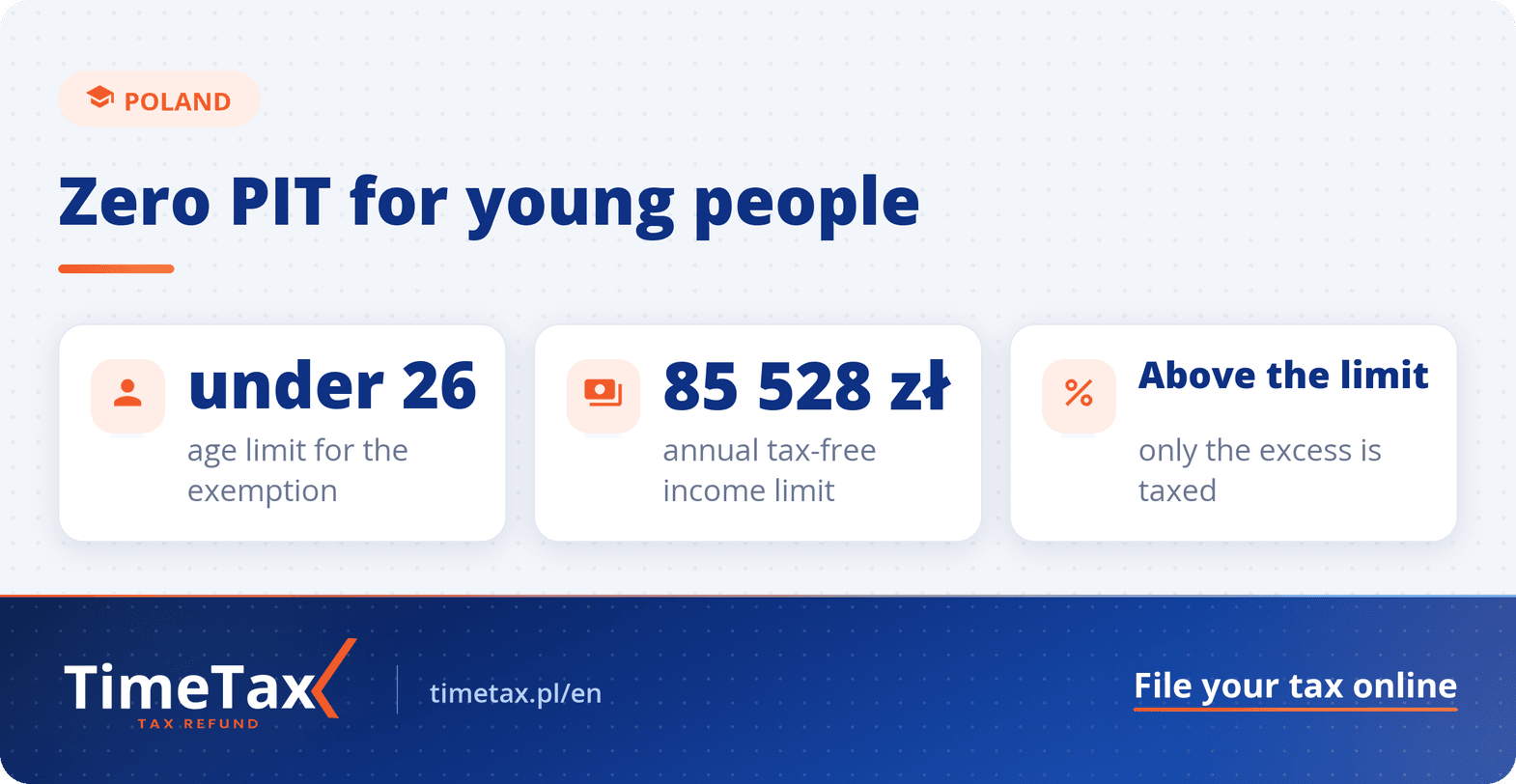 POLAND

Zero PIT for young people

under 26
age limit for the exemption

85 528 zł
annual tax-free income limit

%
Above the limit
only the excess is taxed

TimeTax
TAX REFUND

timetax.pl/en

File your tax online